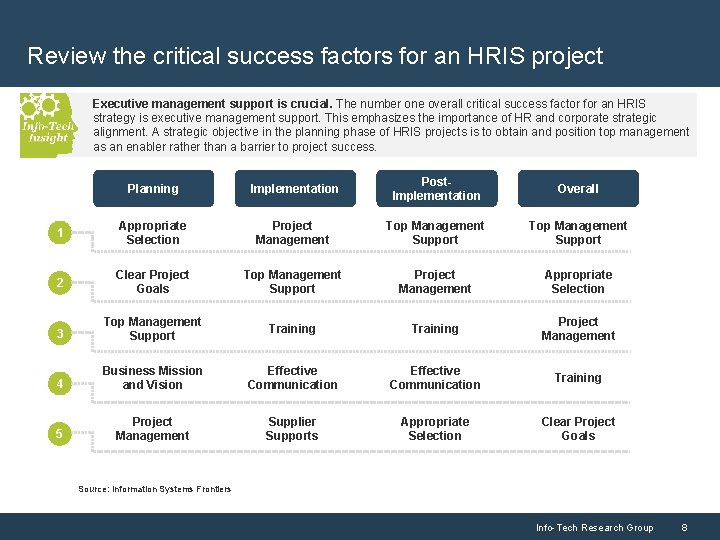 Review the critical success factors for an HRIS project

Info-Tech Insight

Executive management support is crucial. The number one overall critical success factor for an HRIS strategy is executive management support. This emphasizes the importance of HR and corporate strategic alignment. A strategic objective in the planning phase of HRIS projects is to obtain and position top management as an enabler rather than a barrier to project success.

| | Planning | Implementation | Post-Implementation | Overall |
|---|---|---|---|---|
| 1 | Appropriate Selection | Project Management | Top Management Support | Top Management Support |
| 2 | Clear Project Goals | Top Management Support | Project Management | Appropriate Selection |
| 3 | Top Management Support | Training | Training | Project Management |
| 4 | Business Mission and Vision | Effective Communication | Effective Communication | Training |
| 5 | Project Management | Supplier Supports | Appropriate Selection | Clear Project Goals |

Source: Information Systems Frontiers

Info-Tech Research Group 8